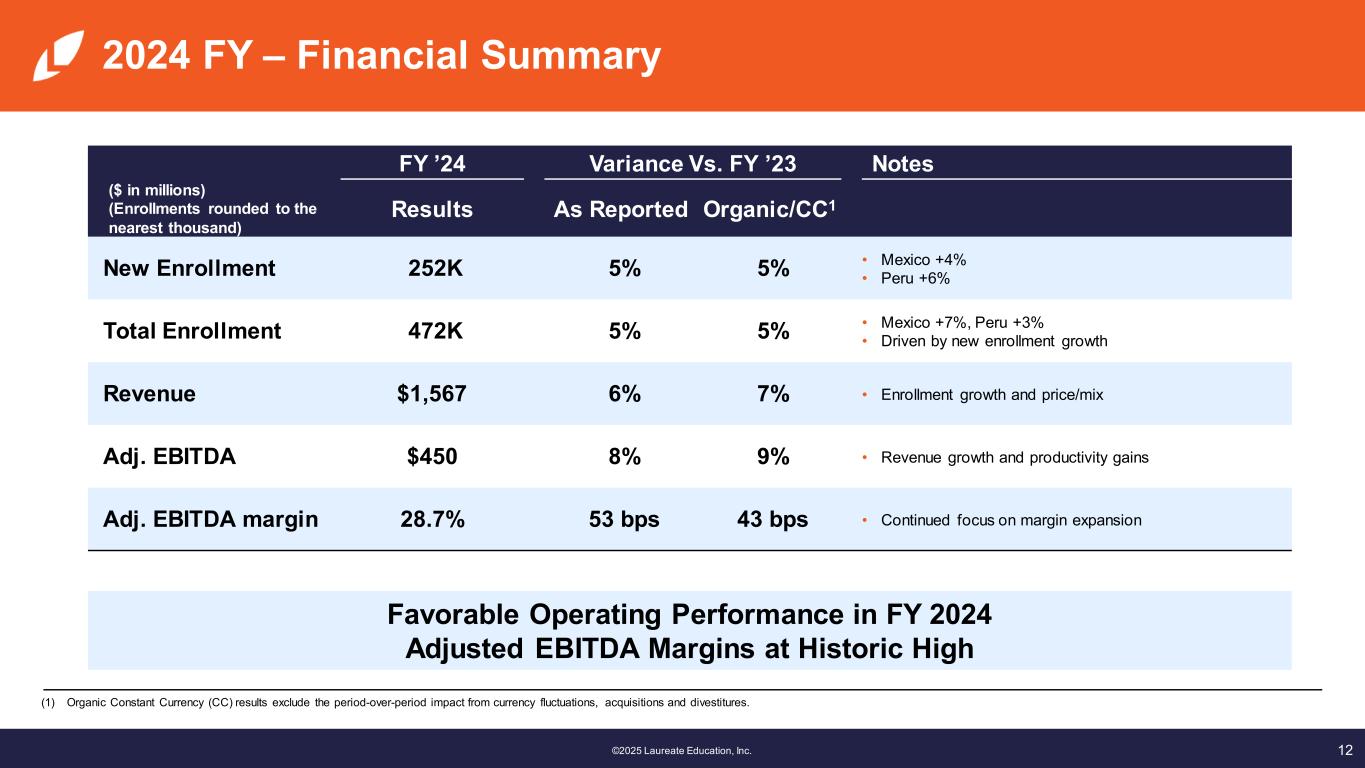 2024 FY – Financial Summary

| ($ in millions) (Enrollments rounded to the nearest thousand) | FY ’24 Results | Variance Vs. FY ’23 As Reported | Variance Vs. FY ’23 Organic/CC$^1$ | Notes |
|---|---|---|---|---|
| New Enrollment | 252K | 5% | 5% | • Mexico +4% • Peru +6% |
| Total Enrollment | 472K | 5% | 5% | • Mexico +7%, Peru +3% • Driven by new enrollment growth |
| Revenue | $1,567 | 6% | 7% | • Enrollment growth and price/mix |
| Adj. EBITDA | $450 | 8% | 9% | • Revenue growth and productivity gains |
| Adj. EBITDA margin | 28.7% | 53 bps | 43 bps | • Continued focus on margin expansion |

Favorable Operating Performance in FY 2024
Adjusted EBITDA Margins at Historic High

(1) Organic Constant Currency (CC) results exclude the period-over-period impact from currency fluctuations, acquisitions and divestitures.

©2025 Laureate Education, Inc.

12